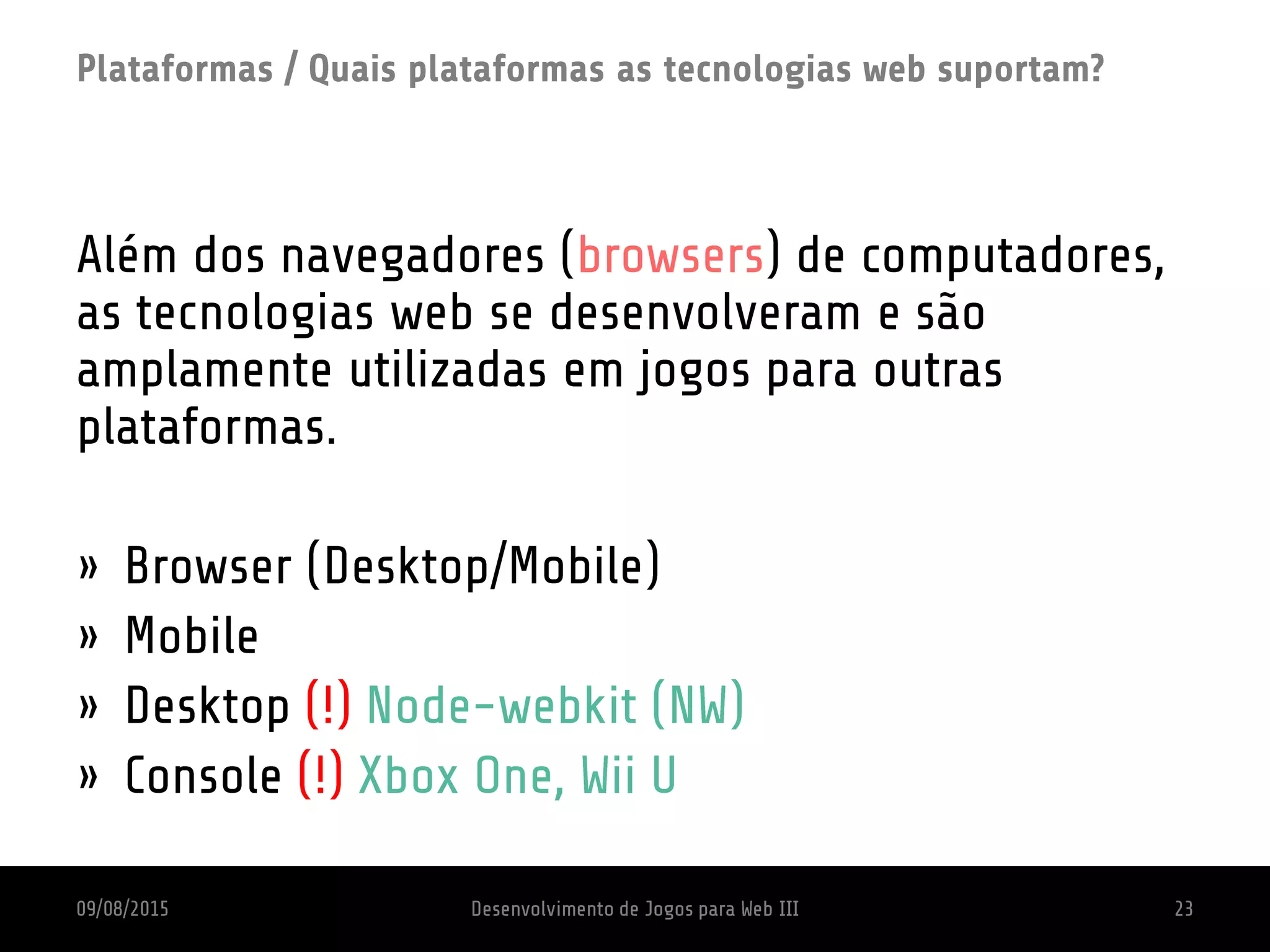 Plataformas / Quais plataformas as tecnologias web suportam?

Além dos navegadores (browsers) de computadores, as tecnologias web se desenvolveram e são amplamente utilizadas em jogos para outras plataformas.

» Browser (Desktop/Mobile)
» Mobile
» Desktop (!) Node-webkit (NW)
» Console (!) Xbox One, Wii U

09/08/2015 Desenvolvimento de Jogos para Web III 23